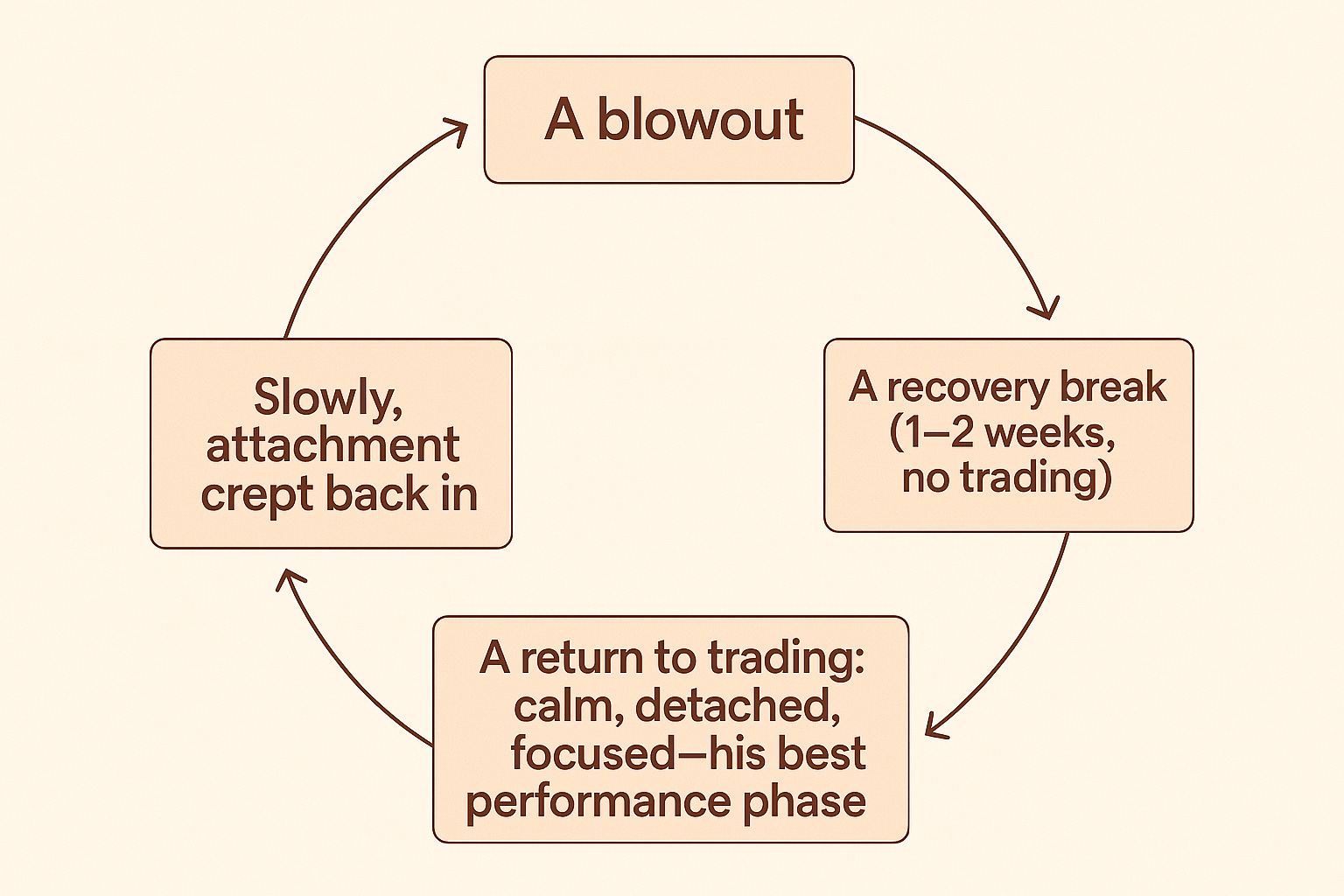 A blowout

A recovery break (1–2 weeks, no trading)

A return to trading: calm, detached, focused—his best performance phase

Slowly, attachment crept back in